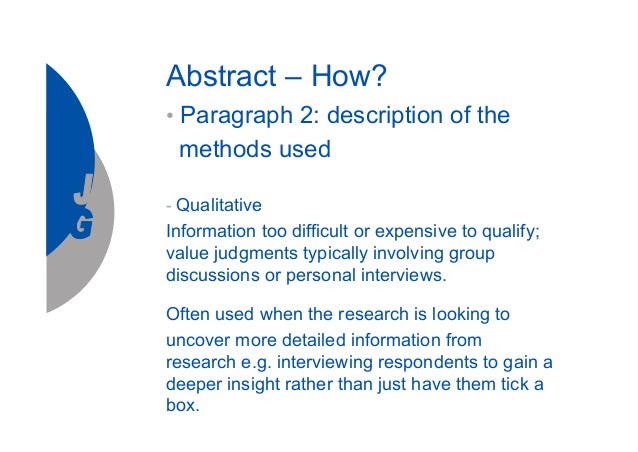 JG

Abstract – How?

• Paragraph 2: description of the methods used

- Qualitative
Information too difficult or expensive to qualify; value judgments typically involving group discussions or personal interviews.

Often used when the research is looking to uncover more detailed information from research e.g. interviewing respondents to gain a deeper insight rather than just have them tick a box.